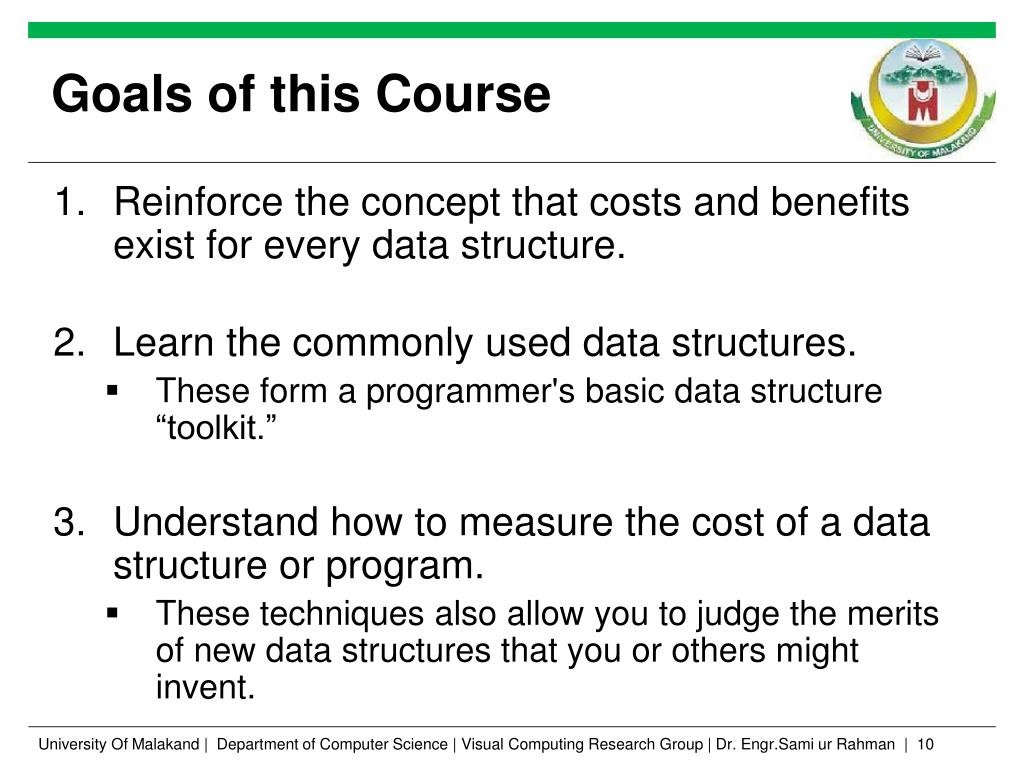 Goals of this Course

UNIVERSITY OF MALAKAND

1. Reinforce the concept that costs and benefits exist for every data structure.

2. Learn the commonly used data structures.

▪ These form a programmer's basic data structure “toolkit.”

3. Understand how to measure the cost of a data structure or program.

▪ These techniques also allow you to judge the merits of new data structures that you or others might invent.

University Of Malakand | Department of Computer Science | Visual Computing Research Group | Dr. Engr.Sami ur Rahman | 10